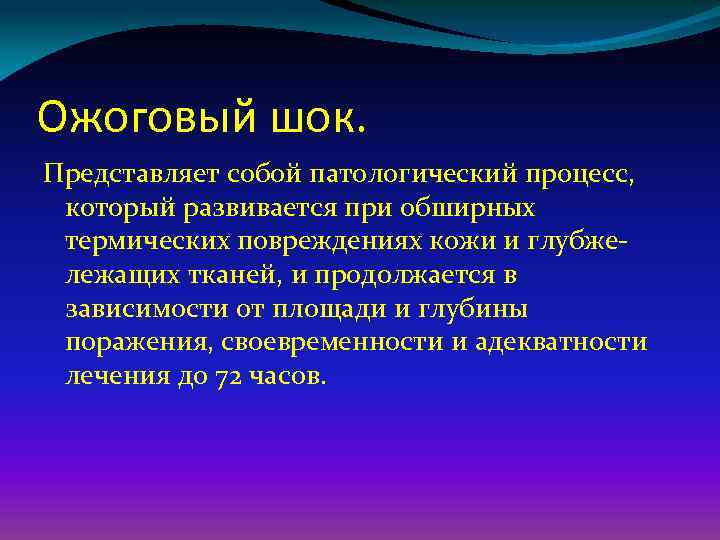 Ожоговый шок.

Представляет собой патологический процесс, который развивается при обширных термических повреждениях кожи и глубжележащих тканей, и продолжается в зависимости от площади и глубины поражения, своевременности и адекватности лечения до 72 часов.